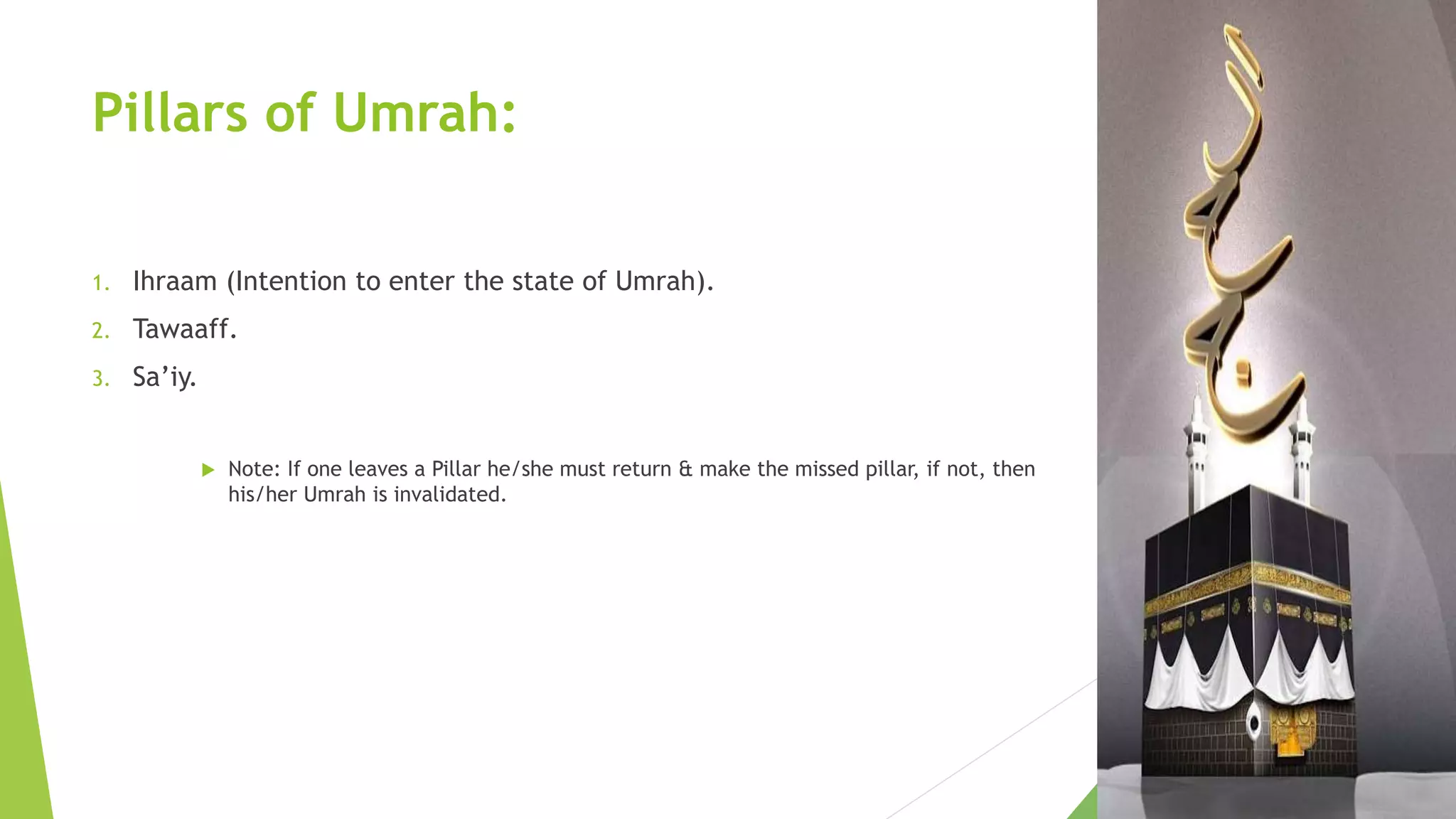 Pillars of Umrah:

1. Ihraam (Intention to enter the state of Umrah).
2. Tawaaff.
3. Sa'iy.

Note: If one leaves a Pillar he/she must return & make the missed pillar, if not, then his/her Umrah is invalidated.

الحج